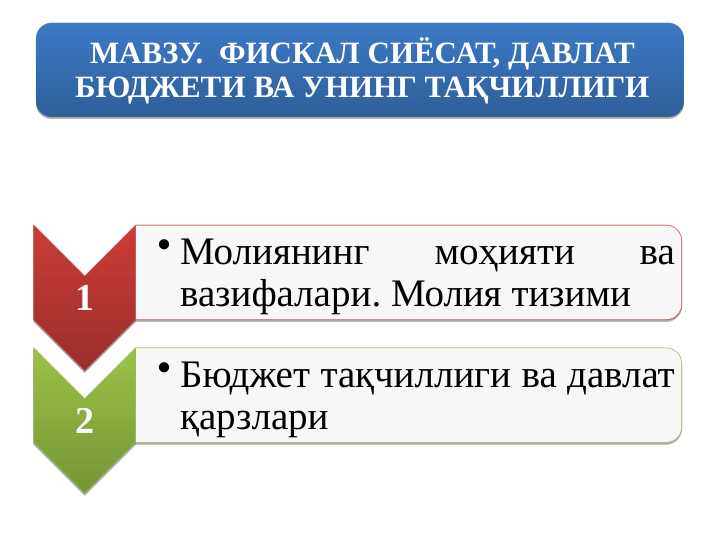 МАВЗУ. ФИСКАЛ СИЁСАТ, ДАВЛАТ БЮДЖЕТИ ВА УНИНГ ТАҚЧИЛЛИГИ

1

• Молиянинг моҳияти ва вазифалари. Молия тизими

2

• Бюджет тақчиллиги ва давлат қарзлари